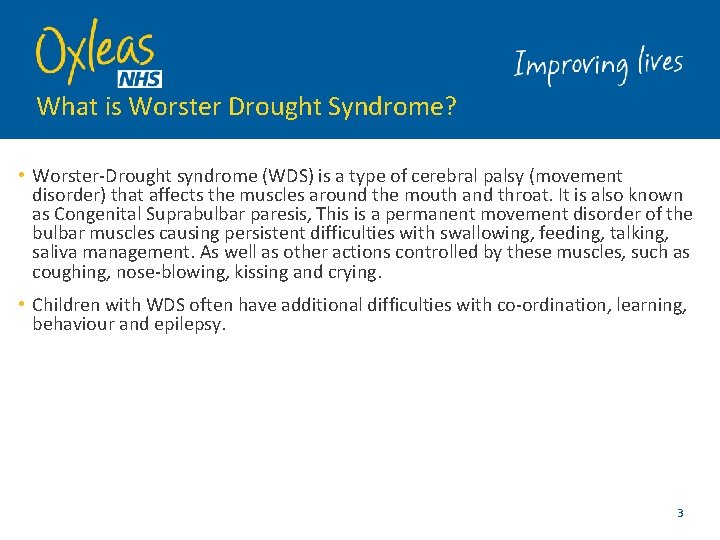 Oxleas NHS

Improving lives

What is Worster Drought Syndrome?

• Worster-Drought syndrome (WDS) is a type of cerebral palsy (movement disorder) that affects the muscles around the mouth and throat. It is also known as Congenital Suprabulbar paresis, This is a permanent movement disorder of the bulbar muscles causing persistent difficulties with swallowing, feeding, talking, saliva management. As well as other actions controlled by these muscles, such as coughing, nose-blowing, kissing and crying.

• Children with WDS often have additional difficulties with co-ordination, learning, behaviour and epilepsy.

3